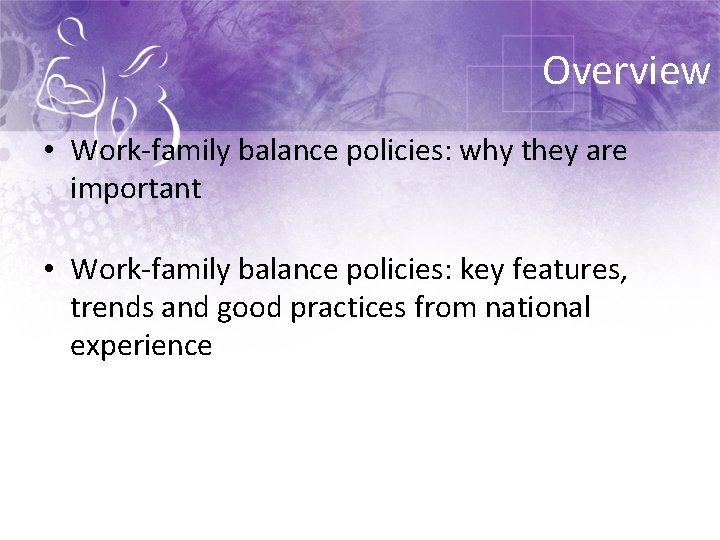 Overview

• Work-family balance policies: why they are important

• Work-family balance policies: key features, trends and good practices from national experience